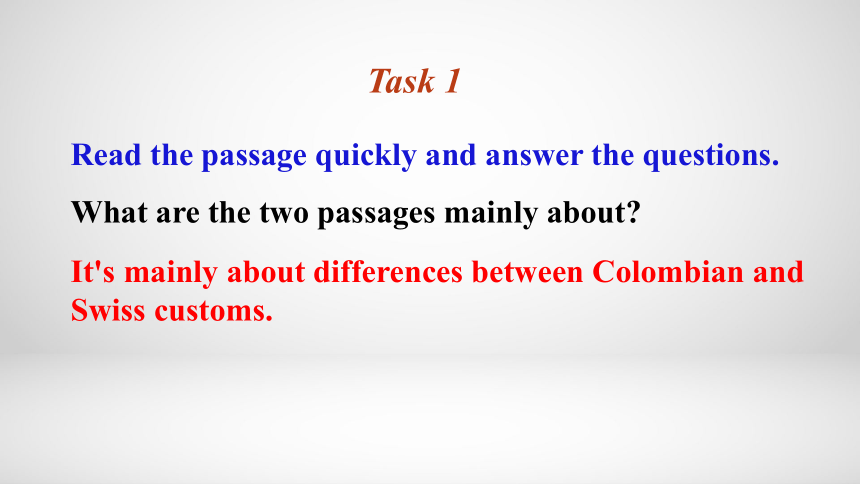 Task 1

Read the passage quickly and answer the questions.

What are the two passages mainly about?

It's mainly about differences between Colombian and Swiss customs.